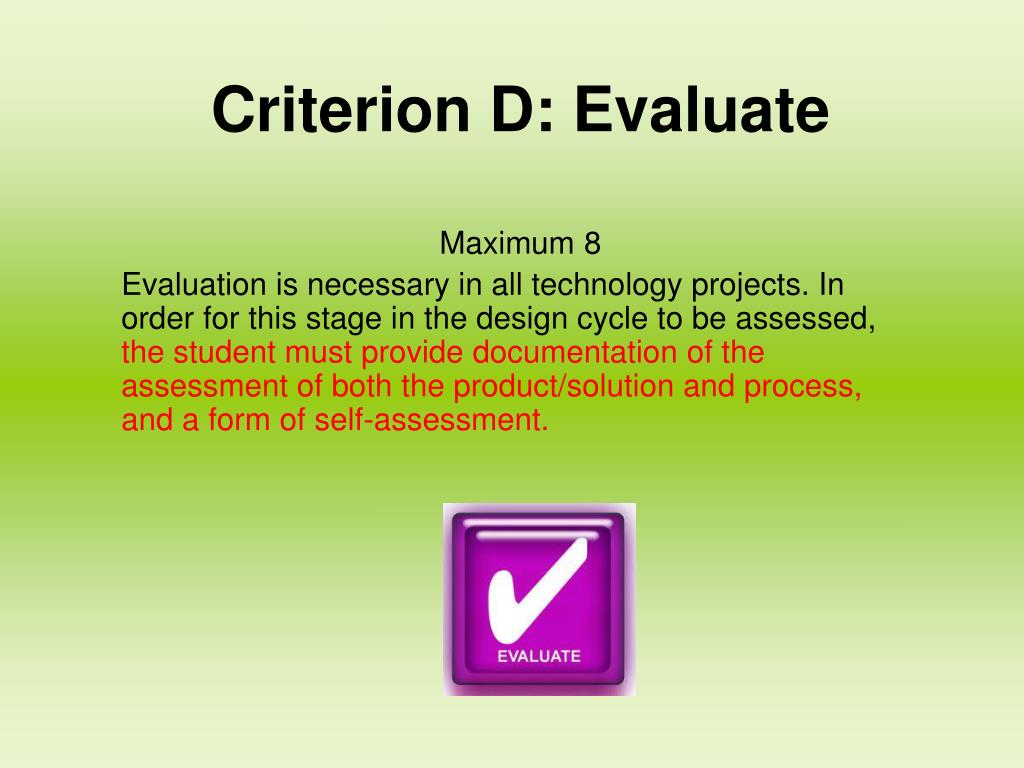 Criterion D: Evaluate

Maximum 8

Evaluation is necessary in all technology projects. In order for this stage in the design cycle to be assessed, the student must provide documentation of the assessment of both the product/solution and process, and a form of self-assessment.

EVALUATE